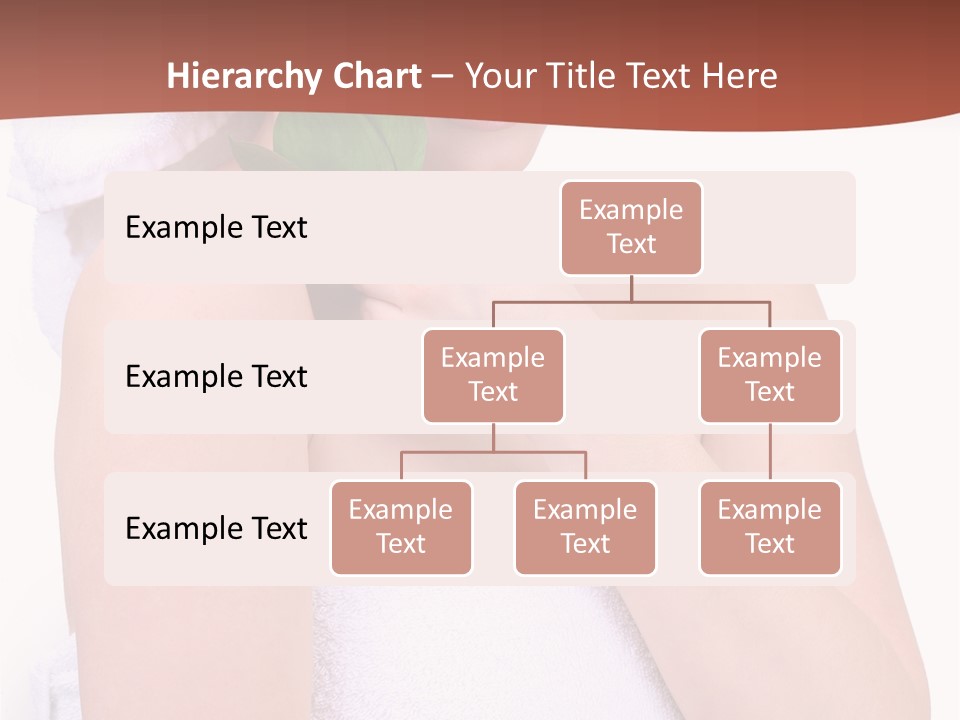 Hierarchy Chart – Your Title Text Here

Example Text

Example Text

Example Text

Example Text

Example Text

Example Text

Example Text

Example Text

Example Text